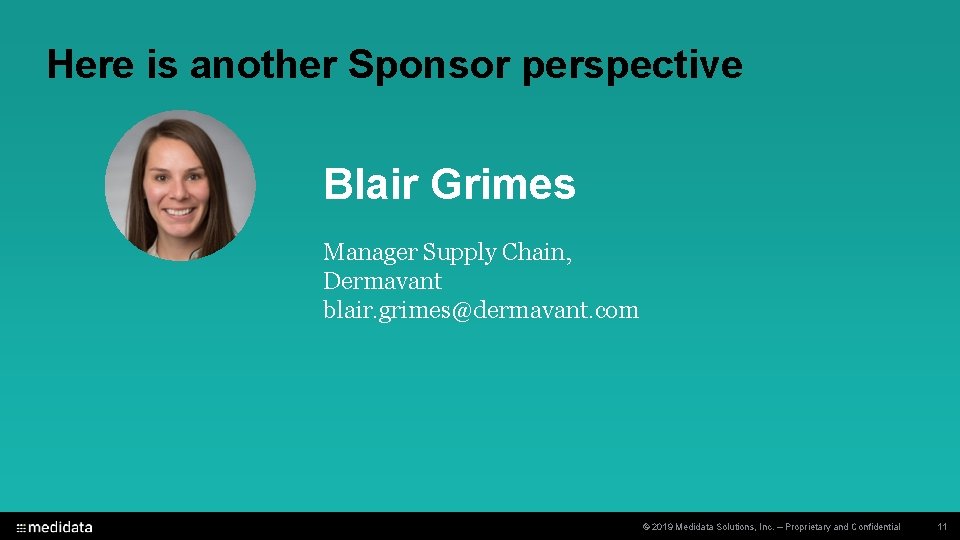 Here is another Sponsor perspective

Blair Grimes

Manager Supply Chain,
Dermavant
blair.grimes@dermavant.com

medidata

© 2019 Medidata Solutions, Inc. – Proprietary and Confidential

11